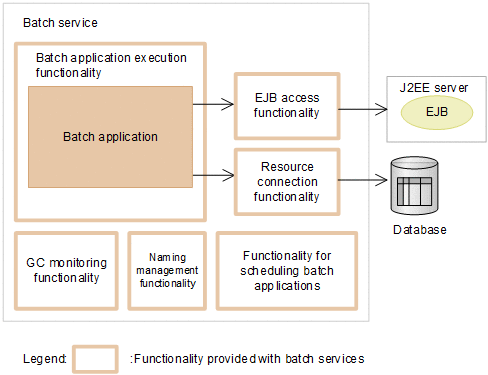 Batch service

Batch application execution functionality

Batch application

EJB access functionality

Resource connection functionality

J2EE server

EJB

Database

GC monitoring functionality

Naming management functionality

Functionality for scheduling batch applications

Legend: :Functionality provided with batch services